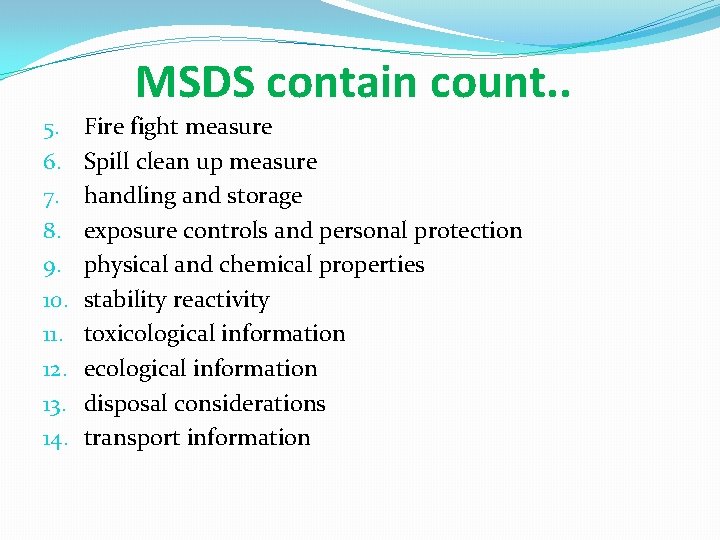 MSDS contain count..

5. Fire fight measure
6. Spill clean up measure
7. handling and storage
8. exposure controls and personal protection
9. physical and chemical properties
10. stability reactivity
11. toxicological information
12. ecological information
13. disposal considerations
14. transport information